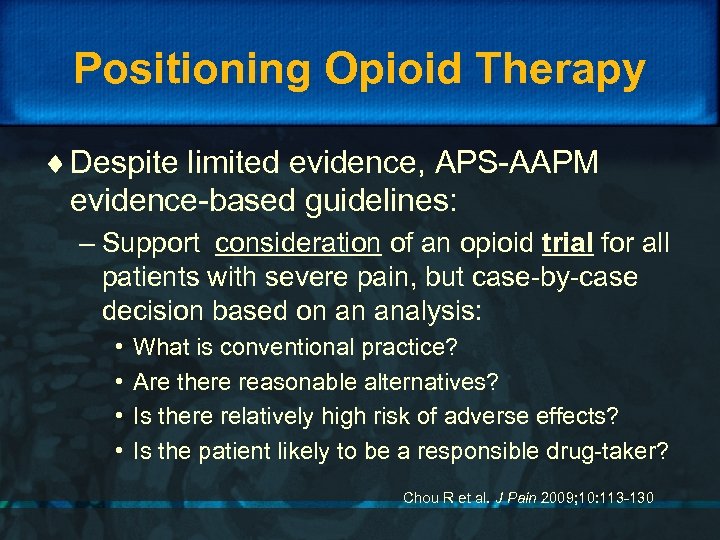 Positioning Opioid Therapy

♦ Despite limited evidence, APS-AAPM evidence-based guidelines:

– Support consideration of an opioid trial for all patients with severe pain, but case-by-case decision based on an analysis:

• What is conventional practice?

• Are there reasonable alternatives?

• Is there relatively high risk of adverse effects?

• Is the patient likely to be a responsible drug-taker?

Chou R et al. J Pain 2009;10:113-130